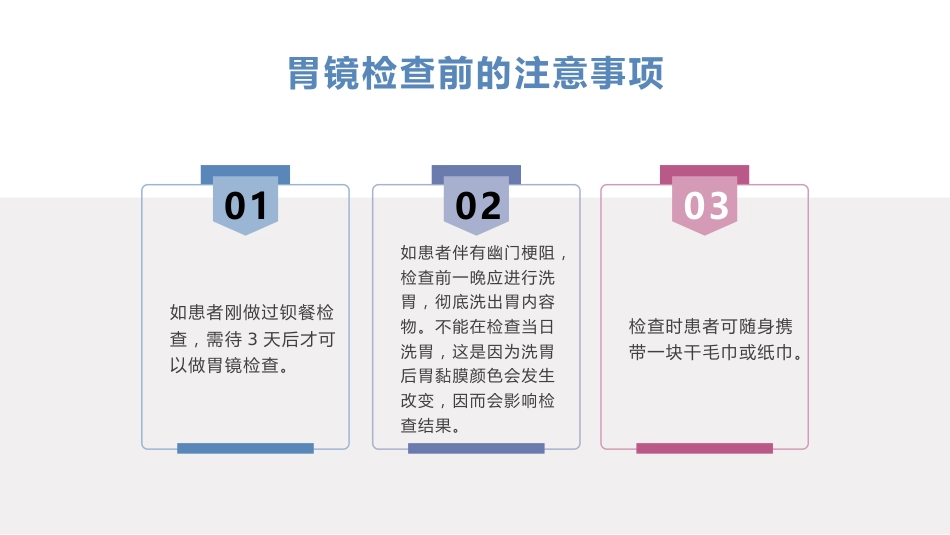 胃镜检查前的注意事项

01

如患者刚做过钡餐检查，需待 3 天后才可以做胃镜检查。

02

如患者伴有幽门梗阻，检查前一晚应进行洗胃，彻底洗出胃内容物。不能在检查当日洗胃，这是因为洗胃后胃黏膜颜色会发生改变，因而会影响检查结果。

03

检查时患者可随身携带一块干毛巾或纸巾。